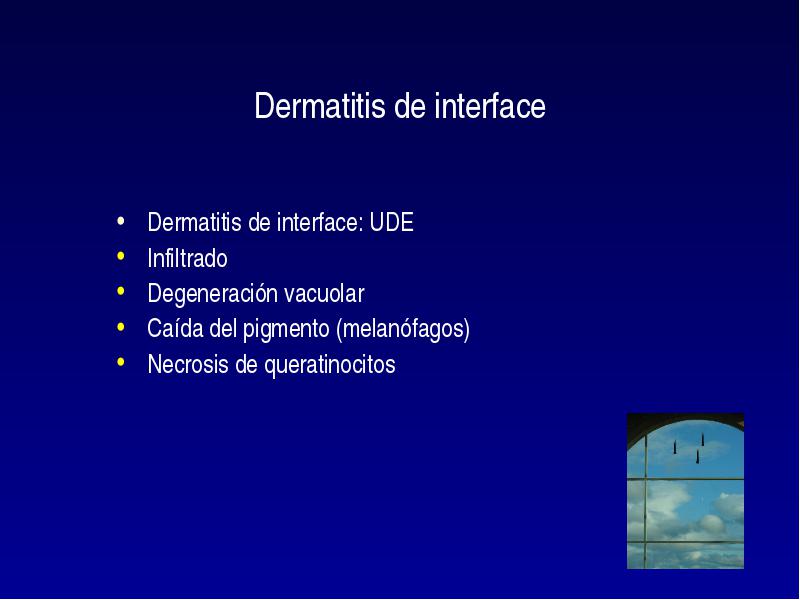 Dermatitis de interface

• Dermatitis de interface: UDE
• Infiltrado
• Degeneración vacuolar
• Caída del pigmento (melanófagos)
• Necrosis de queratinocitos